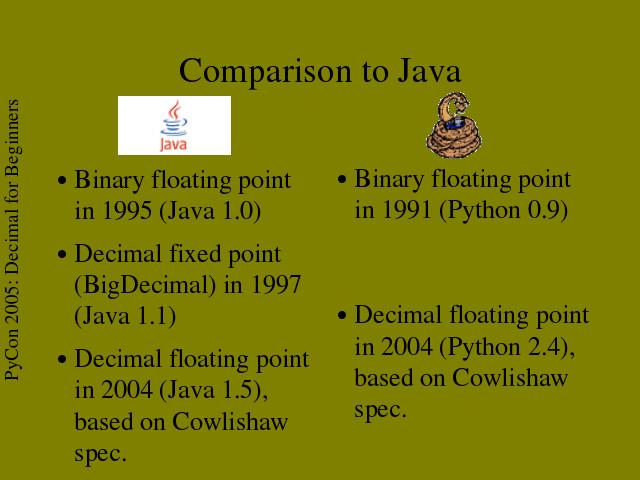 PyCon 2005: Decimal for Beginners

Comparison to Java

Java

• Binary floating point in 1995 (Java 1.0)

• Decimal fixed point (BigDecimal) in 1997 (Java 1.1)

• Decimal floating point in 2004 (Java 1.5), based on Cowlishaw spec.

• Binary floating point in 1991 (Python 0.9)

• Decimal floating point in 2004 (Python 2.4), based on Cowlishaw spec.